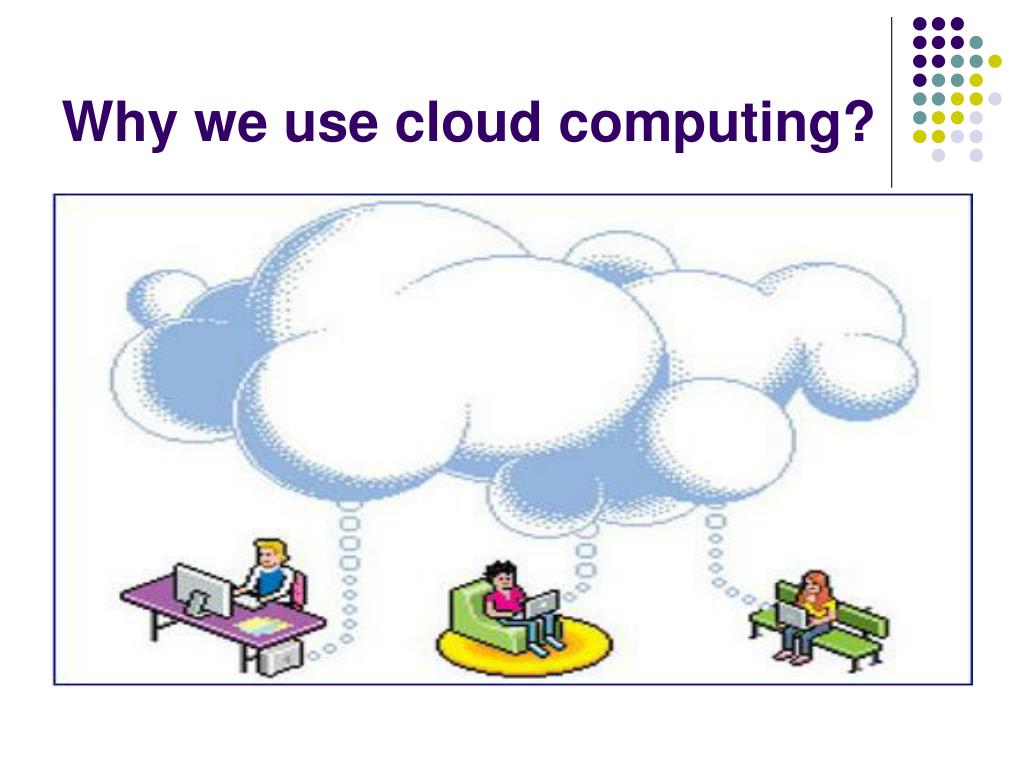 Why we use cloud computing?